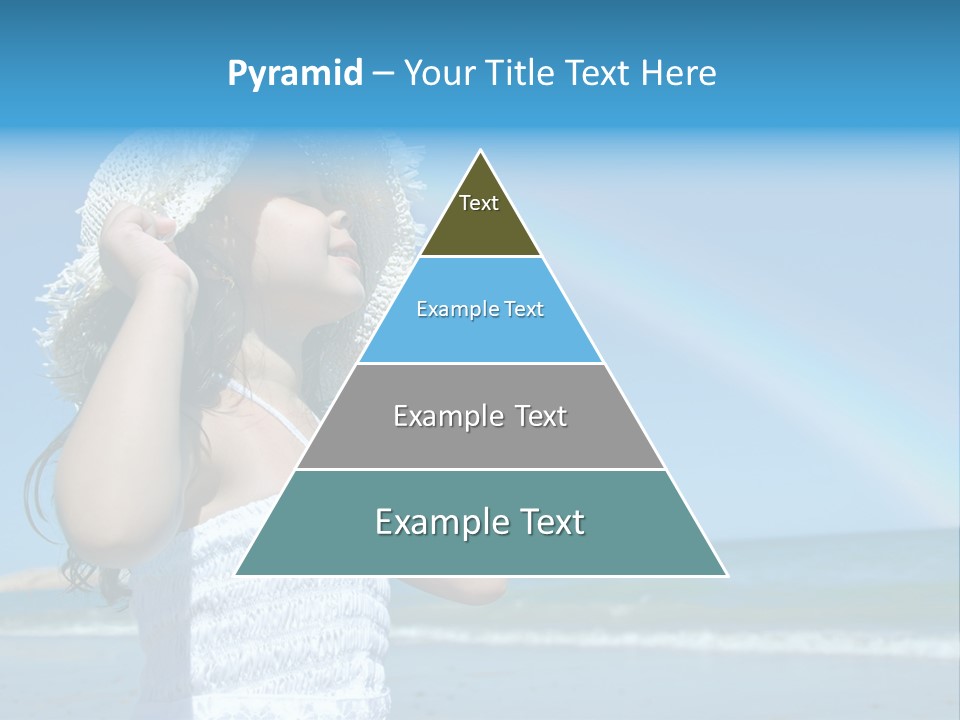 Pyramid – Your Title Text Here

Text

Example Text

Example Text

Example Text